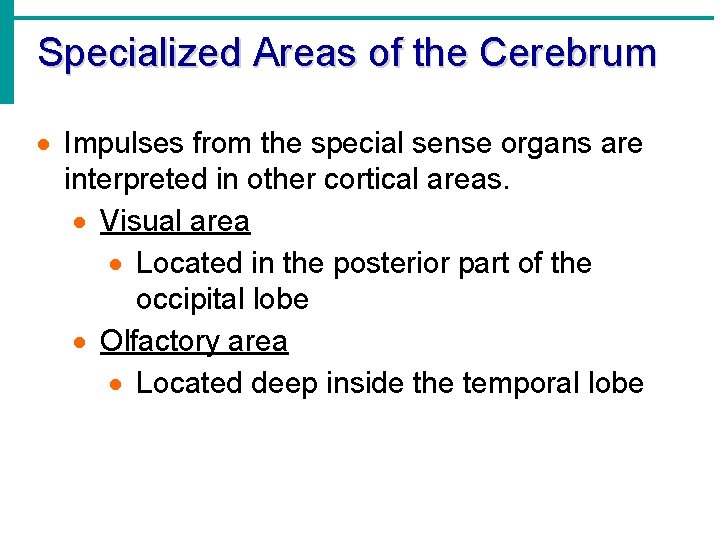 Specialized Areas of the Cerebrum

- Impulses from the special sense organs are interpreted in other cortical areas.
  - Visual area
    - Located in the posterior part of the occipital lobe
  - Olfactory area
    - Located deep inside the temporal lobe